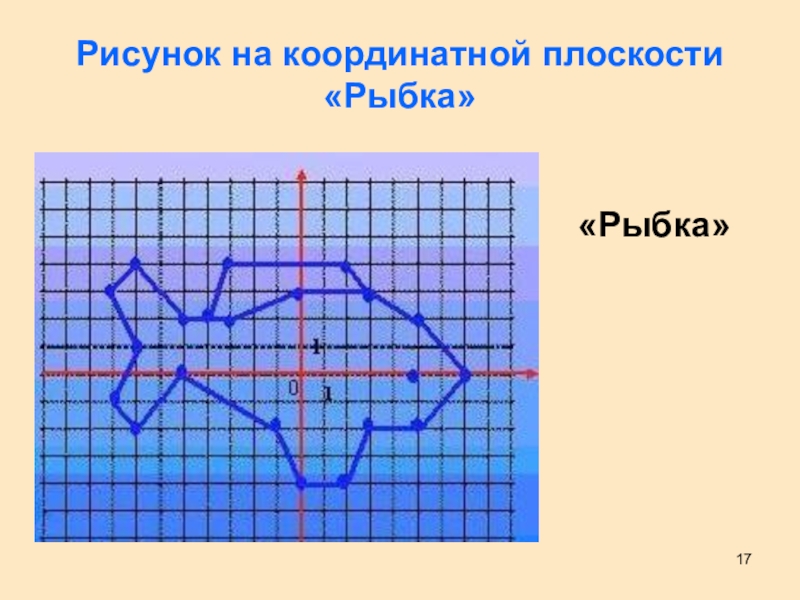 Рисунок на координатной плоскости «Рыбка»

1

0

1

«Рыбка»

17